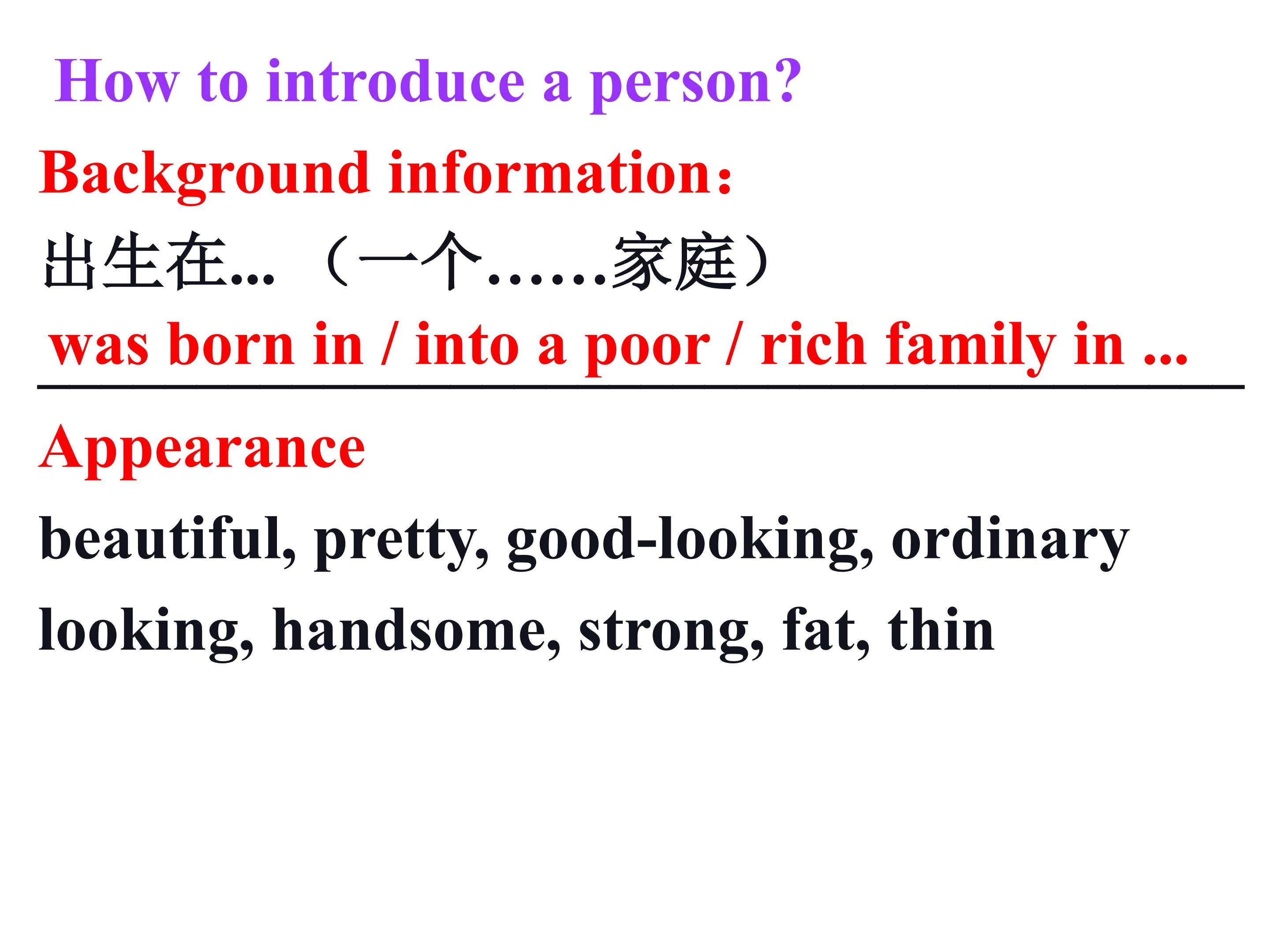 How to introduce a person?

Background information：

出生在...（一个......家庭）

was born in / into a poor / rich family in ...

Appearance

beautiful, pretty, good-looking, ordinary looking, handsome, strong, fat, thin